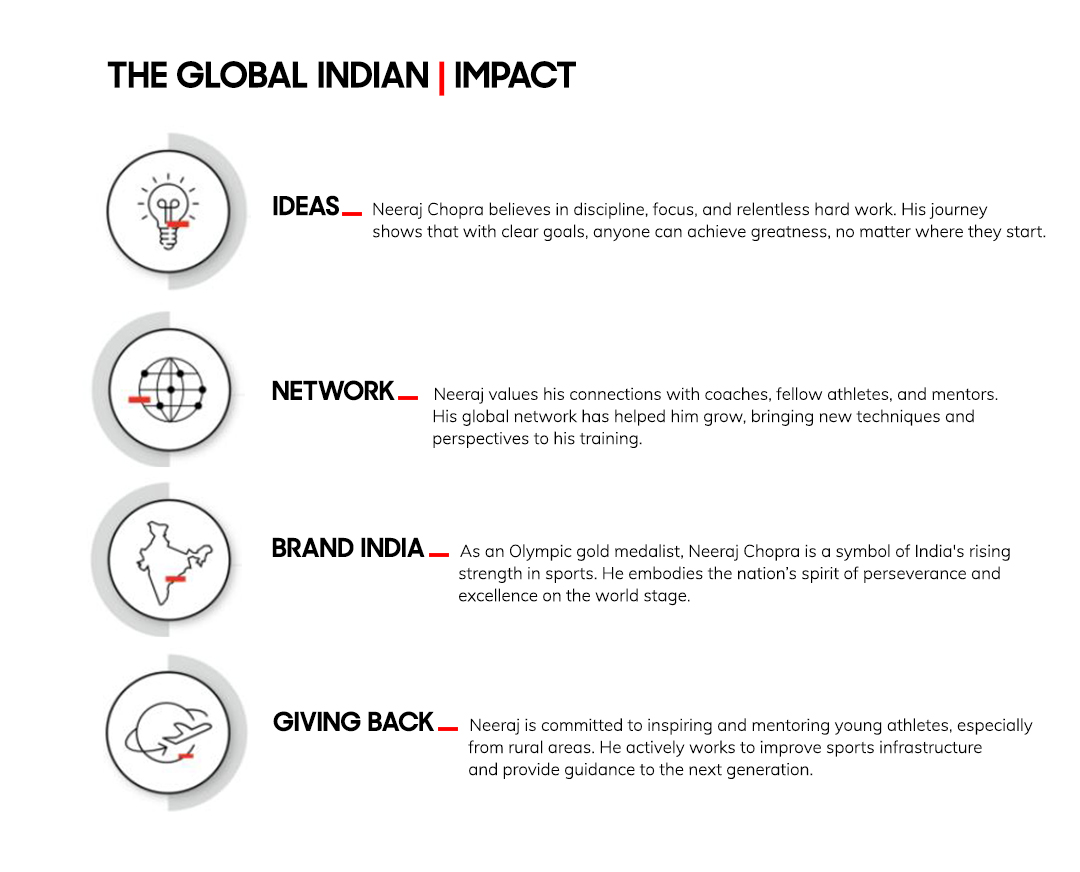 THE GLOBAL INDIAN | IMPACT

IDEAS Neeraj Chopra believes in discipline, focus, and relentless hard work. His journey shows that with clear goals, anyone can achieve greatness, no matter where they start.

NETWORK Neeraj values his connections with coaches, fellow athletes, and mentors. His global network has helped him grow, bringing new techniques and perspectives to his training.

BRAND INDIA As an Olympic gold medalist, Neeraj Chopra is a symbol of India's rising strength in sports. He embodies the nation's spirit of perseverance and excellence on the world stage.

GIVING BACK Neeraj is committed to inspiring and mentoring young athletes, especially from rural areas. He actively works to improve sports infrastructure and provide guidance to the next generation.